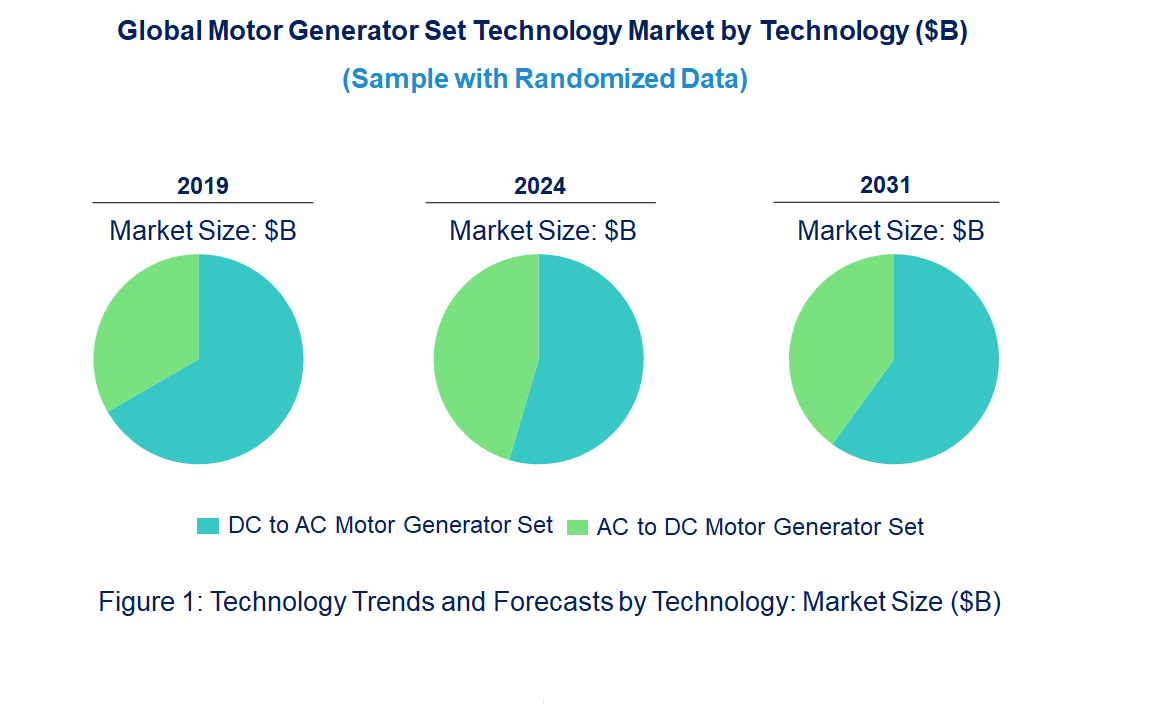 Global Motor Generator Set Technology Market by Technology ($B)

(Sample with Randomized Data)

2019

Market Size: $B

2024

Market Size: $B

2031

Market Size: $B

DC to AC Motor Generator Set AC to DC Motor Generator Set

Figure 1: Technology Trends and Forecasts by Technology: Market Size ($B)